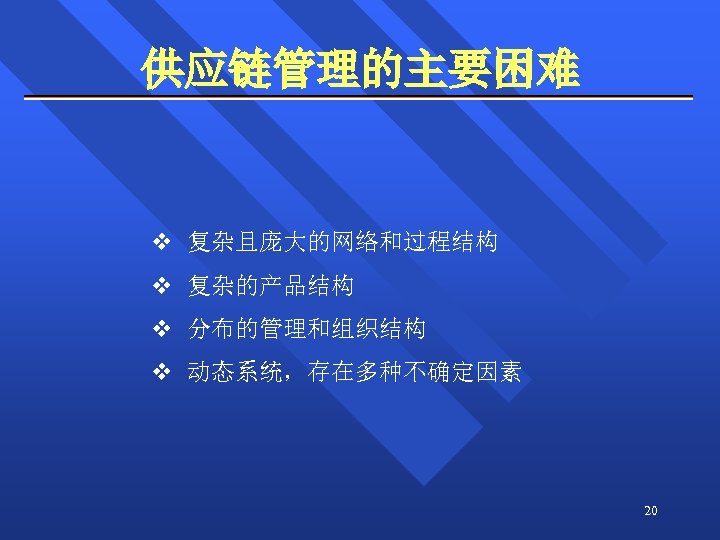 供应链管理的主要困难

❖ 复杂且庞大的网络和过程结构
❖ 复杂的产品结构
❖ 分布的管理和组织结构
❖ 动态系统，存在多种不确定因素

20